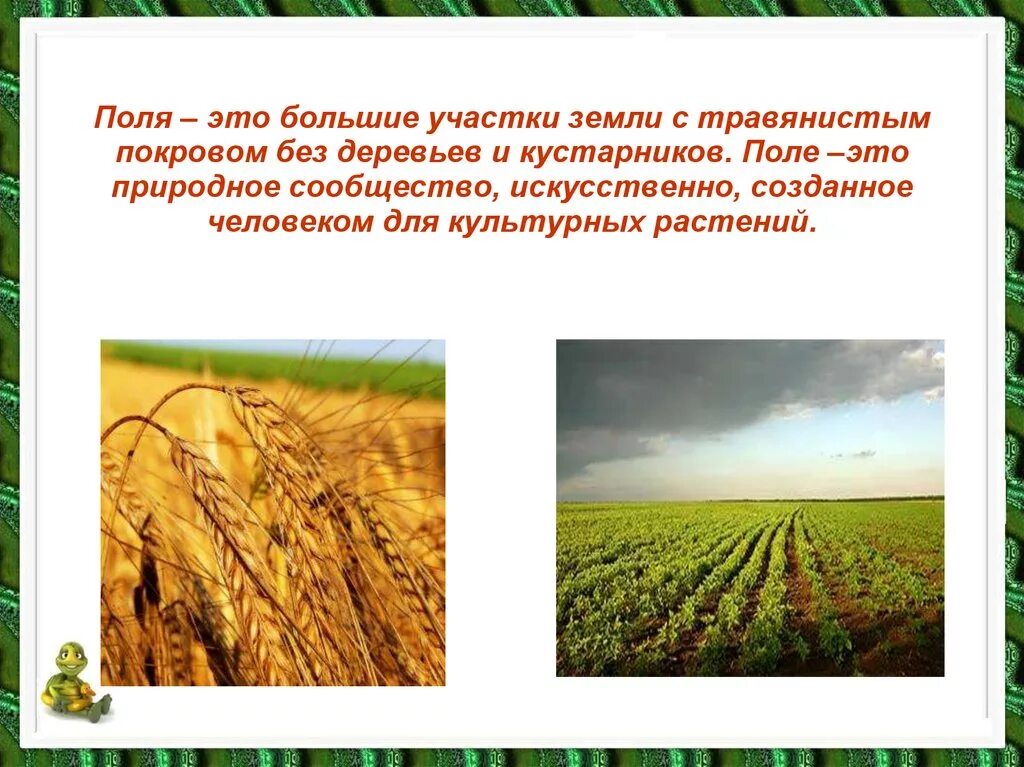 Поля – это большие участки земли с травянистым покровом без деревьев и кустарников. Поле –это природное сообщество, искусственно, созданное человеком для культурных растений.